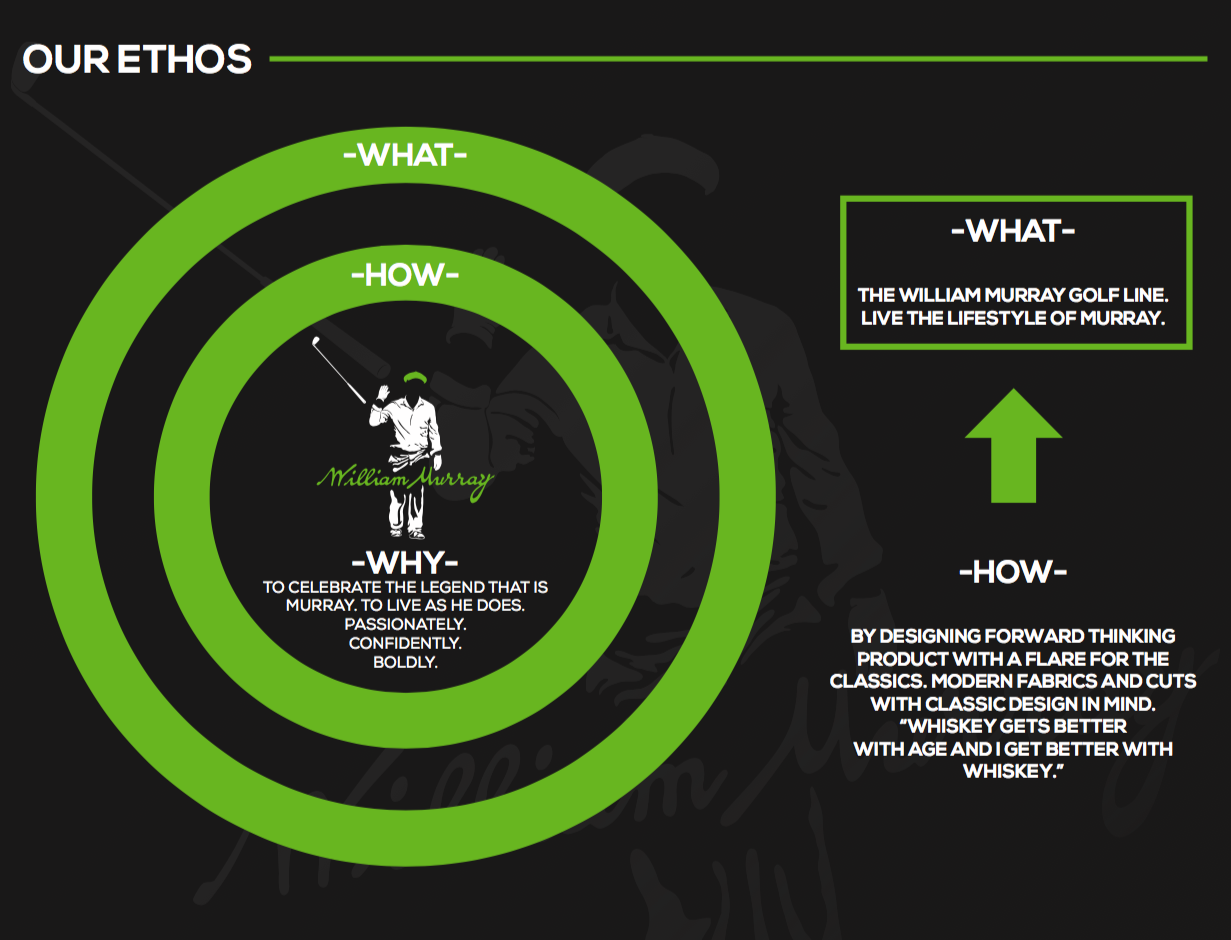 OUR ETHOS

-WHAT-

-HOW-

William Murray

-WHY-
TO CELEBRATE THE LEGEND THAT IS MURRAY. TO LIVE AS HE DOES.
PASSIONATELY.
CONFIDENTLY.
BOLDLY.

-WHAT-

THE WILLIAM MURRAY GOLF LINE.
LIVE THE LIFESTYLE OF MURRAY.

-HOW-

BY DESIGNING FORWARD THINKING PRODUCT WITH A FLARE FOR THE CLASSICS. MODERN FABRICS AND CUTS WITH CLASSIC DESIGN IN MIND.
"WHISKEY GETS BETTER WITH AGE AND I GET BETTER WITH WHISKEY."